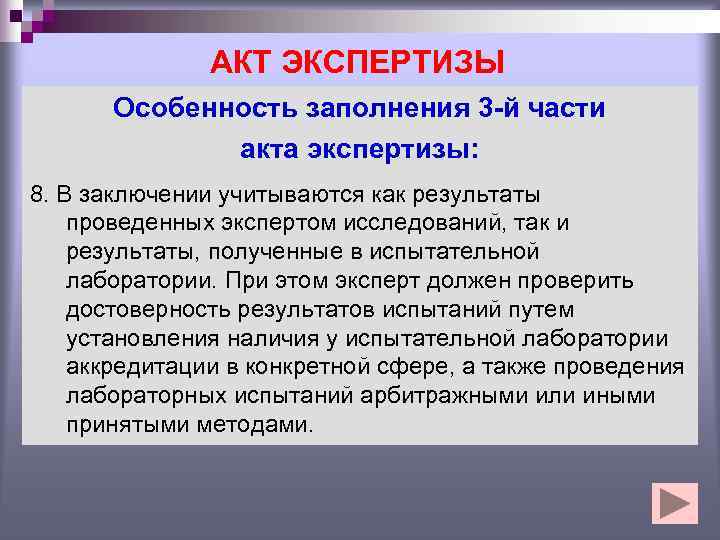 АКТ ЭКСПЕРТИЗЫ

Особенность заполнения 3-й части акта экспертизы:

8. В заключении учитываются как результаты проведенных экспертом исследований, так и результаты, полученные в испытательной лаборатории. При этом эксперт должен проверить достоверность результатов испытаний путем установления наличия у испытательной лаборатории аккредитации в конкретной сфере, а также проведения лабораторных испытаний арбитражными или иными принятыми методами.